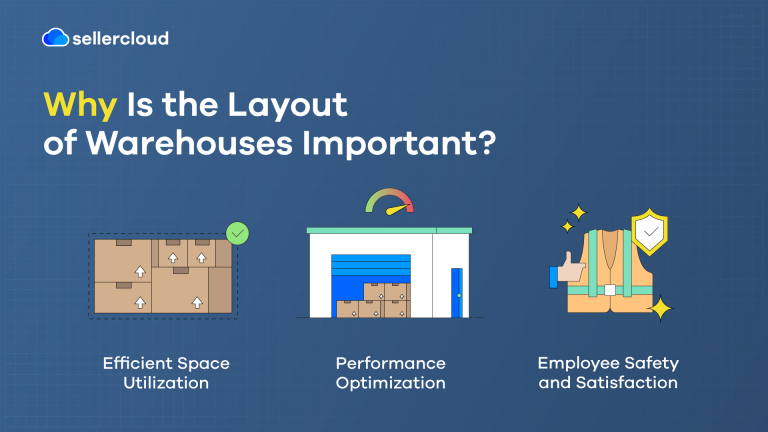 sellercloud

Why Is the Layout of Warehouses Important?

Efficient Space Utilization

Performance Optimization

Employee Safety and Satisfaction